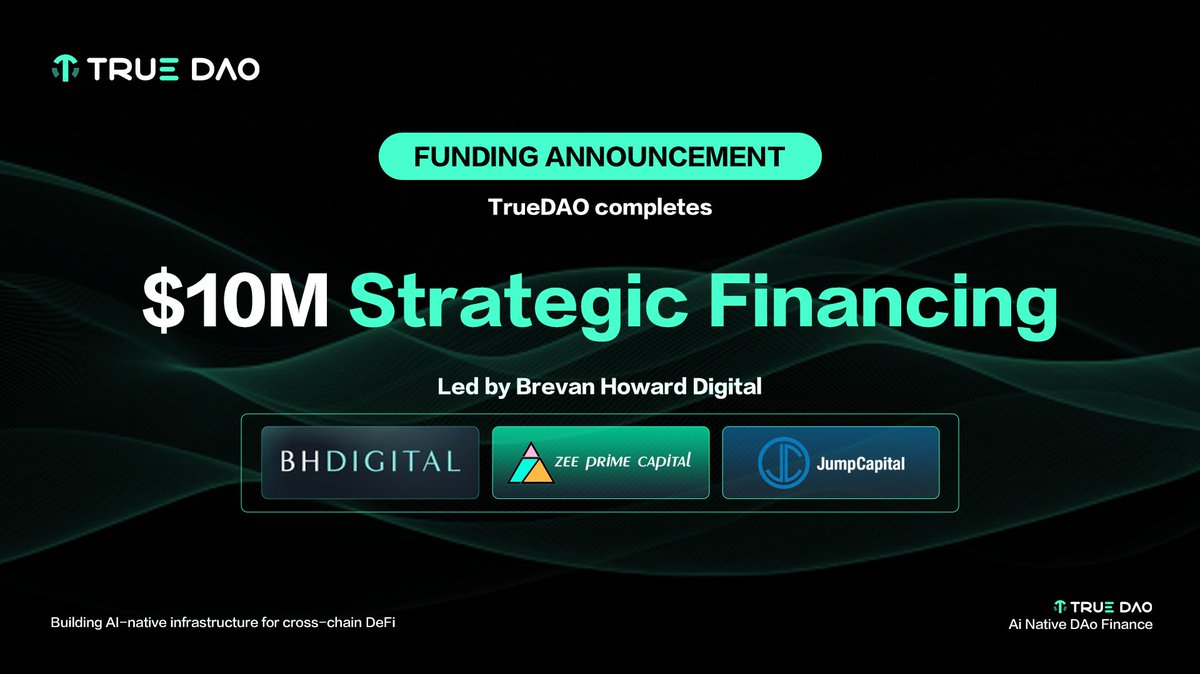 TRUE DAO

FUNDING ANNOUNCEMENT

TrueDAO completes

$10M Strategic Financing

Led by Brevan Howard Digital

BHDIGITAL

ZEE PRIME CAPITAL

JumpCapital

Building AI-native infrastructure for cross-chain DeFi

TRUE DAO
Ai Native DAo Finance